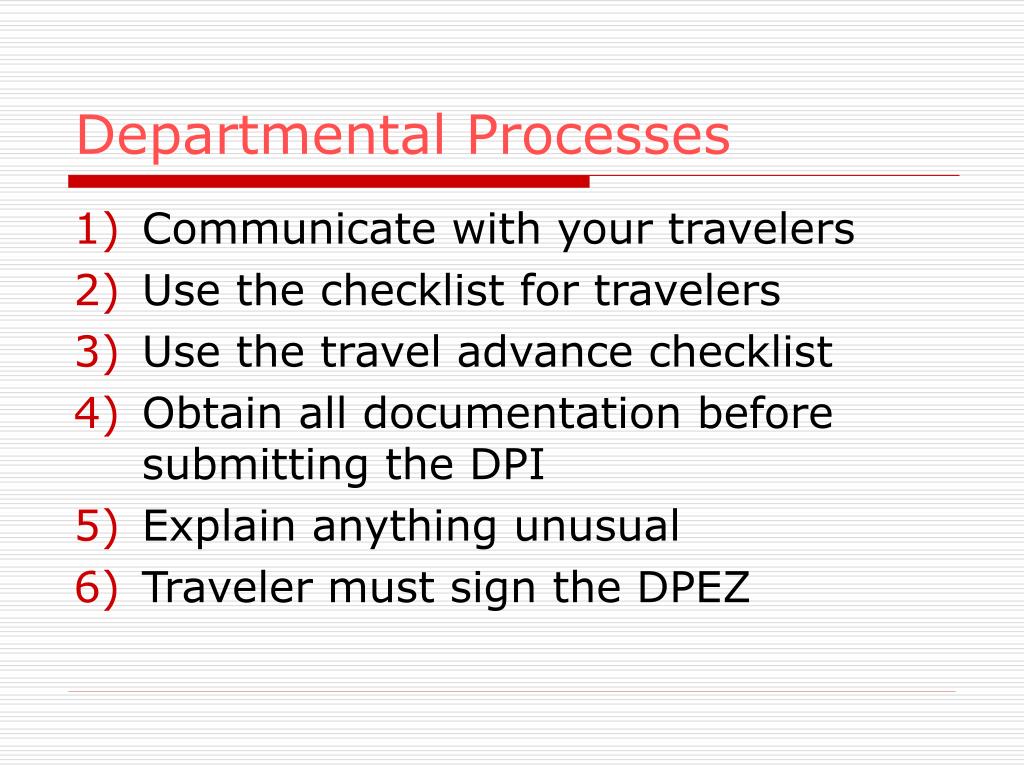 Departmental Processes

1) Communicate with your travelers
2) Use the checklist for travelers
3) Use the travel advance checklist
4) Obtain all documentation before submitting the DPI
5) Explain anything unusual
6) Traveler must sign the DPEZ